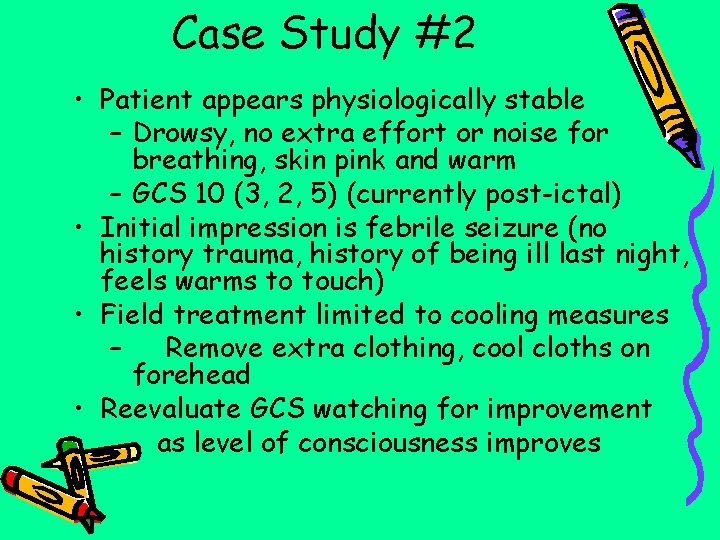 Case Study #2

• Patient appears physiologically stable
– Drowsy, no extra effort or noise for breathing, skin pink and warm
– GCS 10 (3, 2, 5) (currently post-ictal)
• Initial impression is febrile seizure (no history trauma, history of being ill last night, feels warms to touch)
• Field treatment limited to cooling measures
– Remove extra clothing, cool cloths on forehead
• Reevaluate GCS watching for improvement as level of consciousness improves